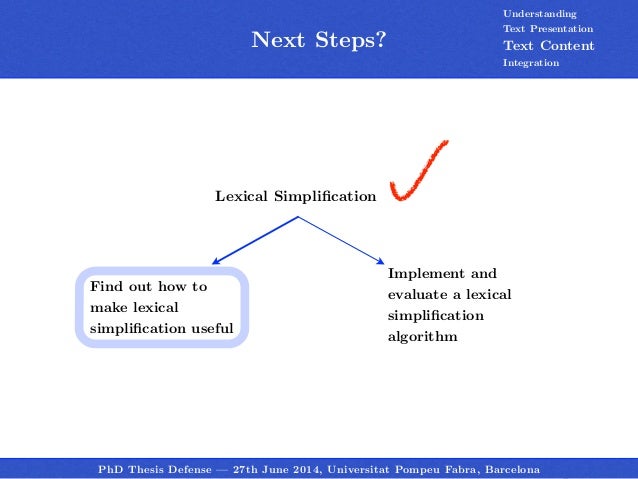 Next Steps?

Understanding
Text Presentation
Text Content
Integration

Lexical Simplification

Find out how to make lexical simplification useful

Implement and evaluate a lexical simplification algorithm

PhD Thesis Defense — 27th June 2014, Universitat Pompeu Fabra, Barcelona